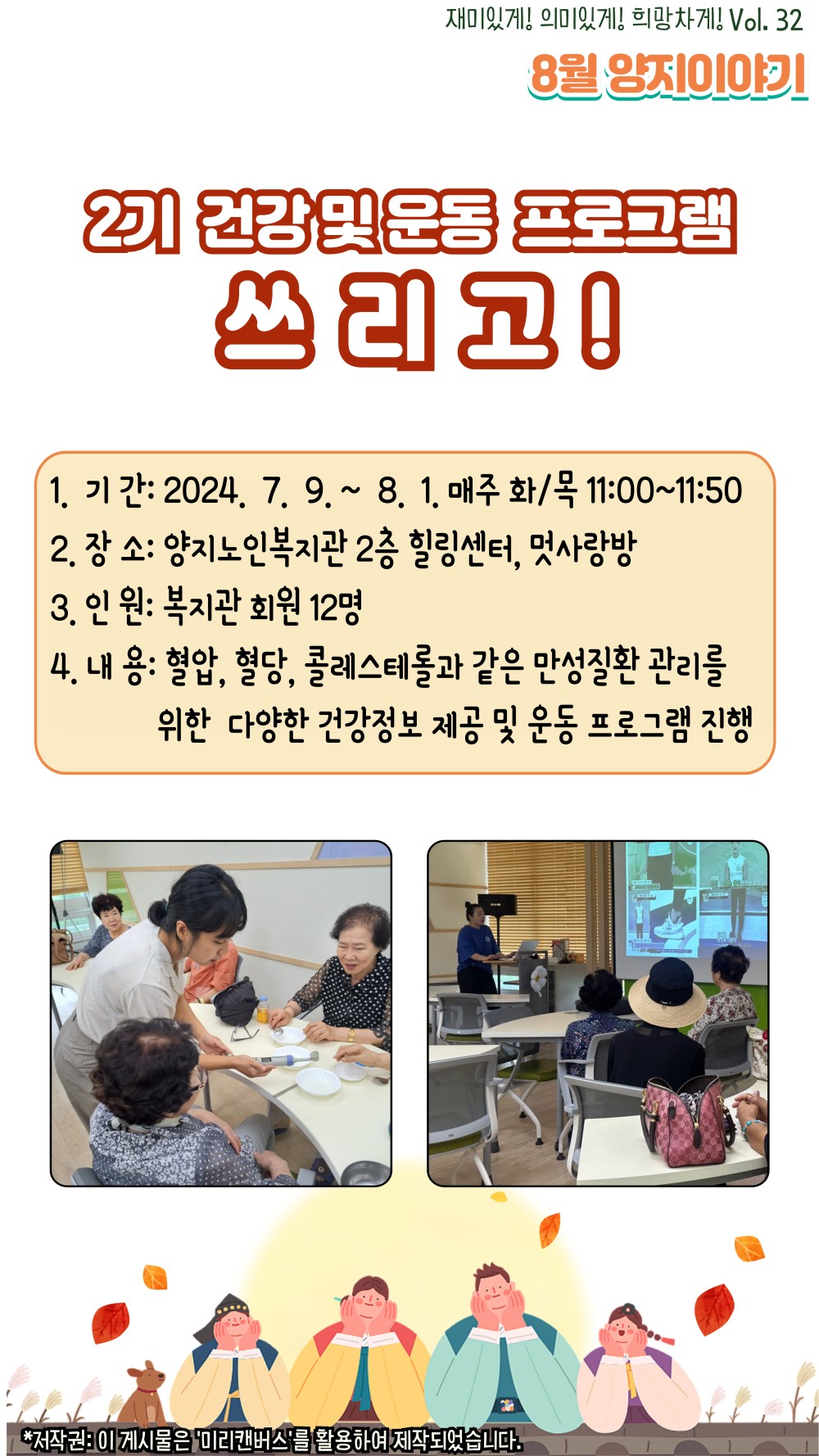 재미있게! 의미있게! 희망차게! Vol. 32

8월 양지이야기

2기 건강 및 운동 프로그램

쓰 리 고 !

1. 기 간: 2024. 7. 9. ~ 8. 1. 매주 화/목 11:00~11:50
2. 장 소: 양지노인복지관 2층 힐링센터, 멋사랑방
3. 인 원: 복지관 회원 12명
4. 내 용: 혈압, 혈당, 콜레스테롤과 같은 만성질환 관리를 위한 다양한 건강정보 제공 및 운동 프로그램 진행

*저작권: 이 게시물은 '미리캔버스'를 활용하여 제작되었습니다.